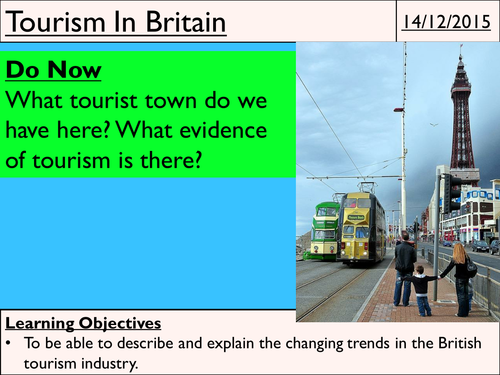 Tourism In Britain

14/12/2015

Do Now

What tourist town do we have here? What evidence of tourism is there?

Learning Objectives

• To be able to describe and explain the changing trends in the British tourism industry.